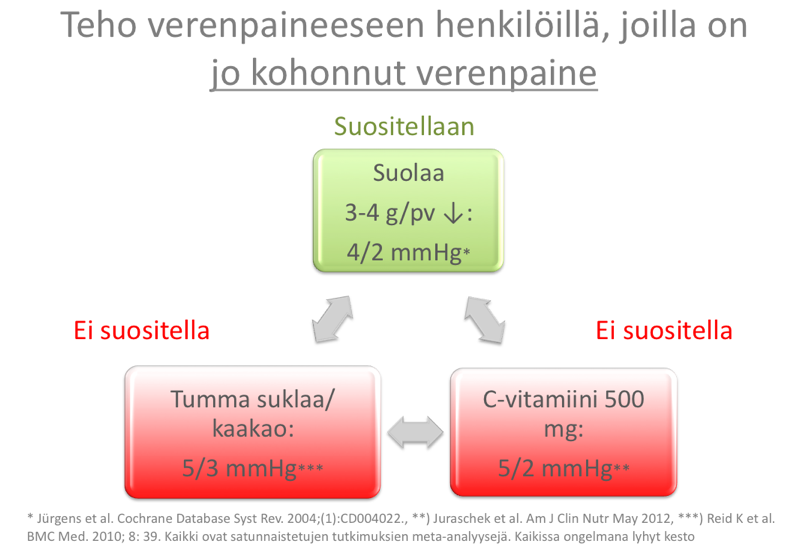 Teho verenpaineeseen henkilöillä, joilla on jo kohonnut verenpaine

Suositellaan

Suolaa
3-4 g/pv ↓:
4/2 mmHg*

Ei suositella

Ei suositella

Tumma suklaa/ kaakao:
5/3 mmHg***

C-vitamiini 500 mg:
5/2 mmHg**

* Jürgens et al. Cochrane Database Syst Rev. 2004;(1):CD004022., **) Juraschek et al. Am J Clin Nutr May 2012, ***) Reid K et al. BMC Med. 2010; 8: 39. Kaikki ovat satunnaistetujen tutkimuksien meta-analyysejä. Kaikissa ongelmana lyhyt kesto